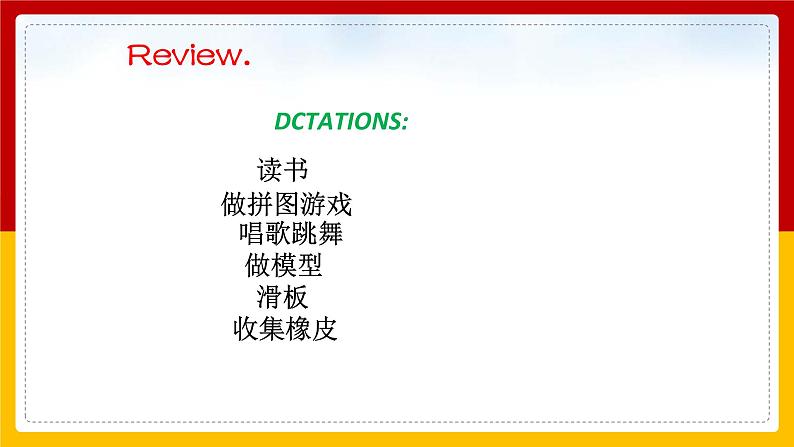 Review.

DCTATIONS:

读书
做拼图游戏
唱歌跳舞
做模型
滑板
收集橡皮